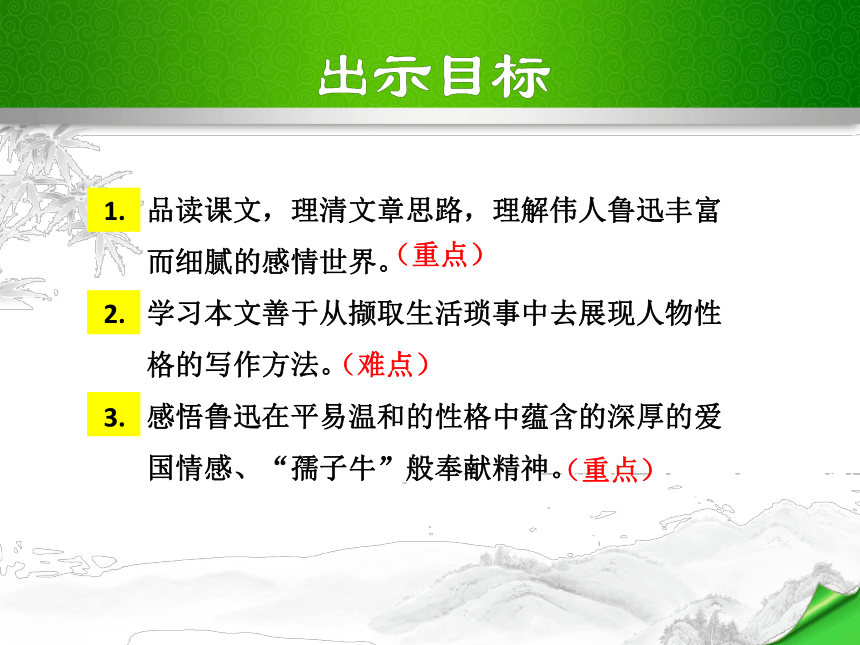 出示目标

1. 品读课文，理清文章思路，理解伟人鲁迅丰富而细腻的感情世界。（重点）

2. 学习本文善于从撷取生活琐事中去展现人物性格的写作方法。（难点）

3. 感悟鲁迅在平易温和的性格中蕴含的深厚的爱国情感、“孺子牛”般奉献精神。（重点）